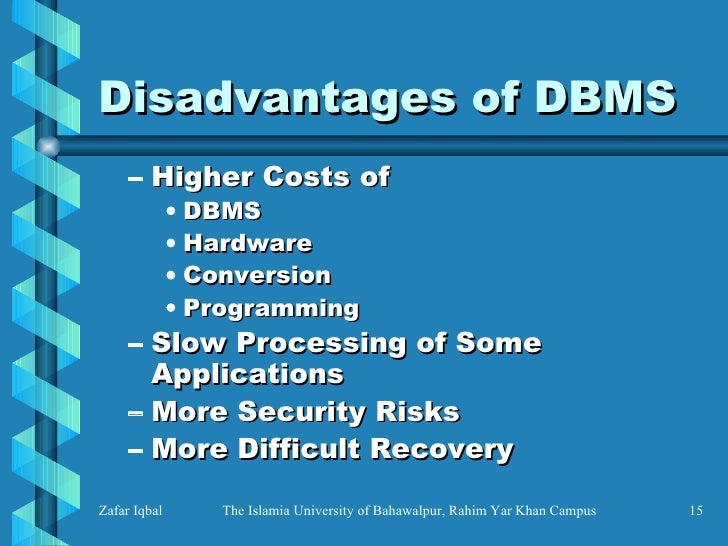 Disadvantages of DBMS

– Higher Costs of
• DBMS
• Hardware
• Conversion
• Programming
– Slow Processing of Some Applications
– More Security Risks
– More Difficult Recovery

Zafar Iqbal The Islamia University of Bahawalpur, Rahim Yar Khan Campus 15